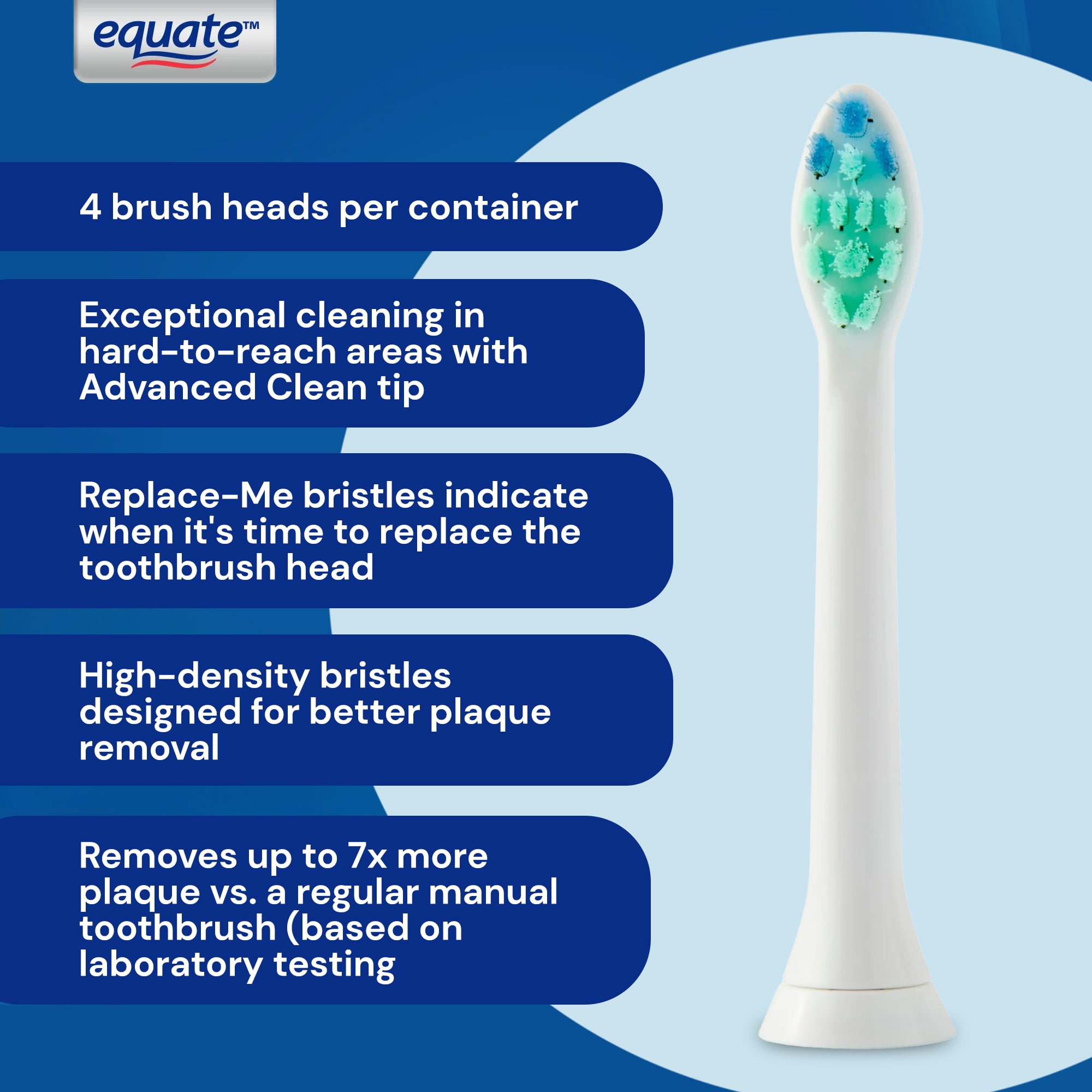 equate™

4 brush heads per container

Exceptional cleaning in hard-to-reach areas with Advanced Clean tip

Replace-Me bristles indicate when it's time to replace the toothbrush head

High-density bristles designed for better plaque removal

Removes up to 7x more plaque vs. a regular manual toothbrush (based on laboratory testing